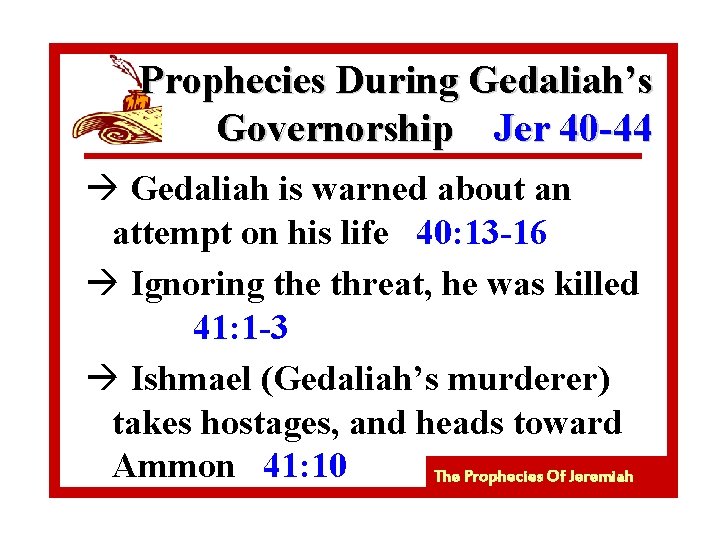 Prophecies During Gedaliah's Governorship Jer 40-44

→ Gedaliah is warned about an attempt on his life 40:13-16

→ Ignoring the threat, he was killed 41:1-3

→ Ishmael (Gedaliah's murderer) takes hostages, and heads toward Ammon 41:10

The Prophecies Of Jeremiah